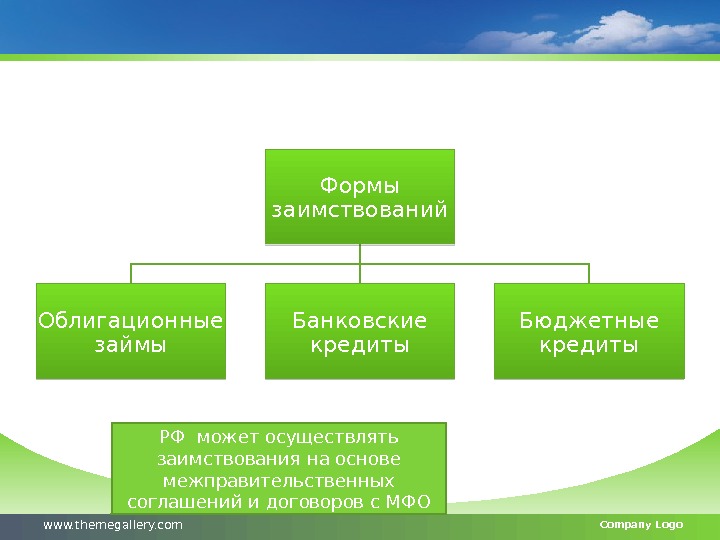 Формы заимствований

Облигационные займы

Банковские кредиты

Бюджетные кредиты

РФ может осуществлять заимствования на основе межправительственных соглашений и договоров с МФО

www.themegallery.com

Company Logo